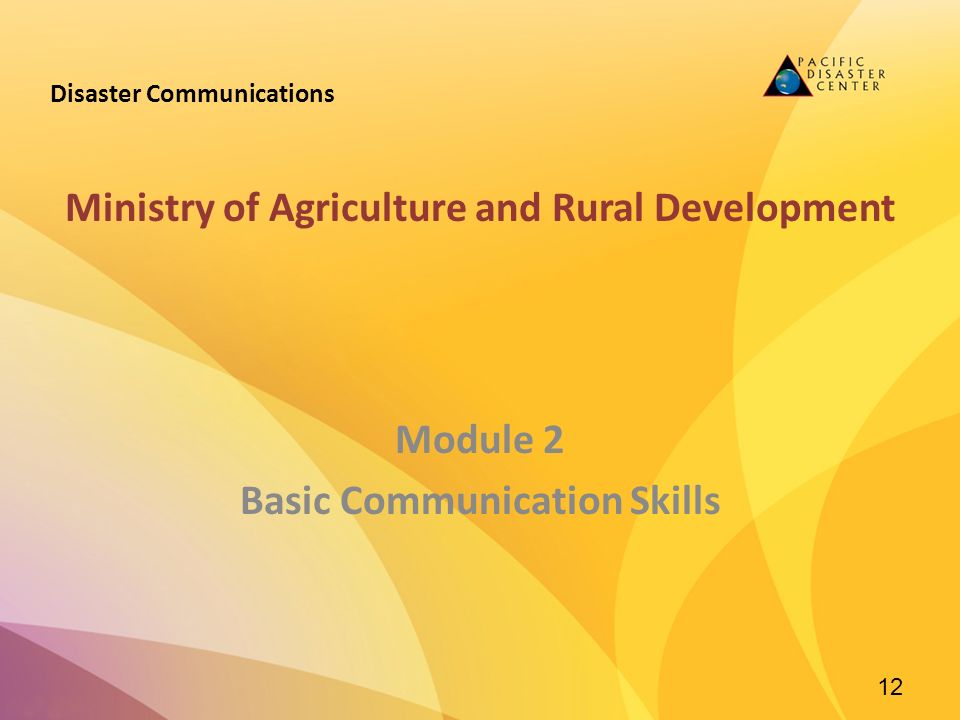 Disaster Communications

PACIFIC DISASTER CENTER

Ministry of Agriculture and Rural Development

Module 2

Basic Communication Skills

12